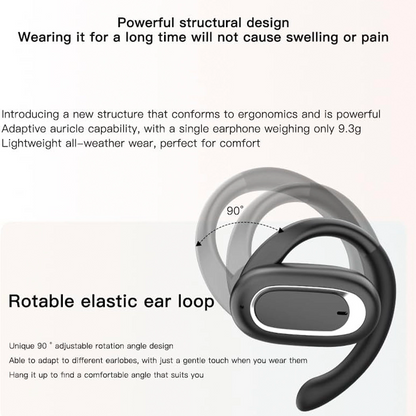 Powerful structural design
Wearing it for a long time will not cause swelling or pain

Introducing a new structure that conforms to ergonomics and is powerful
Adaptive auricle capability, with a single earphone weighing only 9.3g
Lightweight all-weather wear, perfect for comfort

90°

Rotable elastic ear loop

Unique 90 ° adjustable rotation angle design
Able to adapt to different earlobes, with just a gentle touch when you wear them
Hang it up to find a comfortable angle that suits you